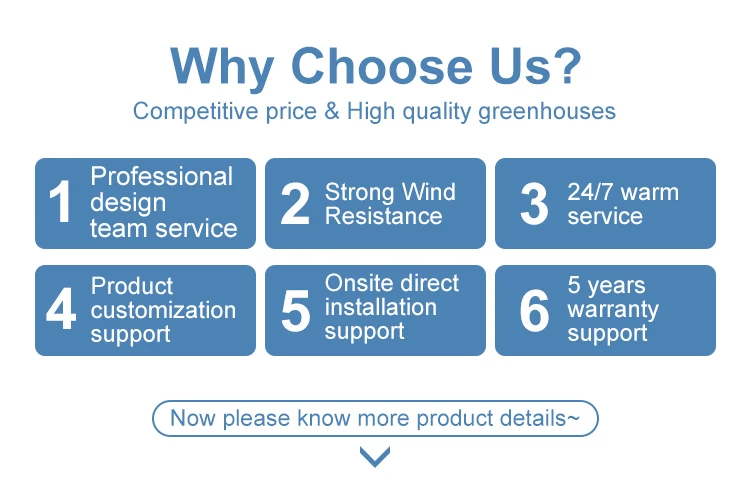 Why Choose Us?
Competitive price & High quality greenhouses

1 Professional design team service

2 Strong Wind Resistance

3 24/7 warm service

4 Product customization support

5 Onsite direct installation support

6 5 years warranty support

Now please know more product details~